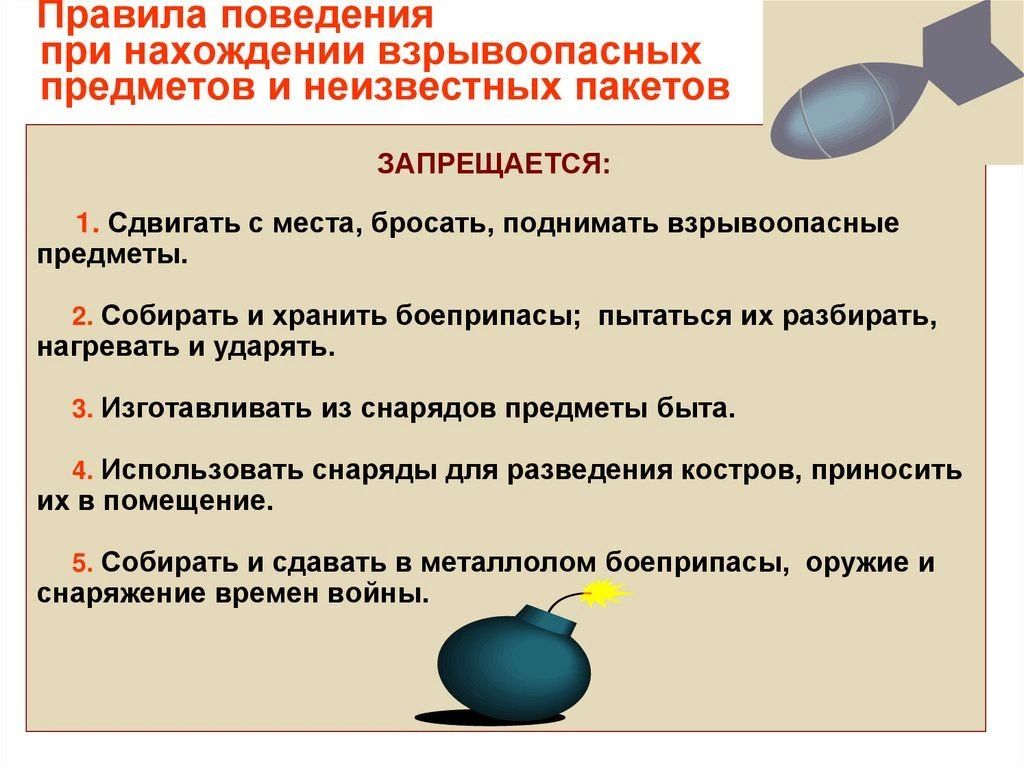 Правила поведения при нахождении взрывоопасных предметов и неизвестных пакетов

ЗАПРЕЩАЕТСЯ:

1. Сдвигать с места, бросать, поднимать взрывоопасные предметы.

2. Собирать и хранить боеприпасы; пытаться их разбирать, нагревать и ударять.

3. Изготавливать из снарядов предметы быта.

4. Использовать снаряды для разведения костров, приносить их в помещение.

5. Собирать и сдавать в металлолом боеприпасы, оружие и снаряжение времен войны.